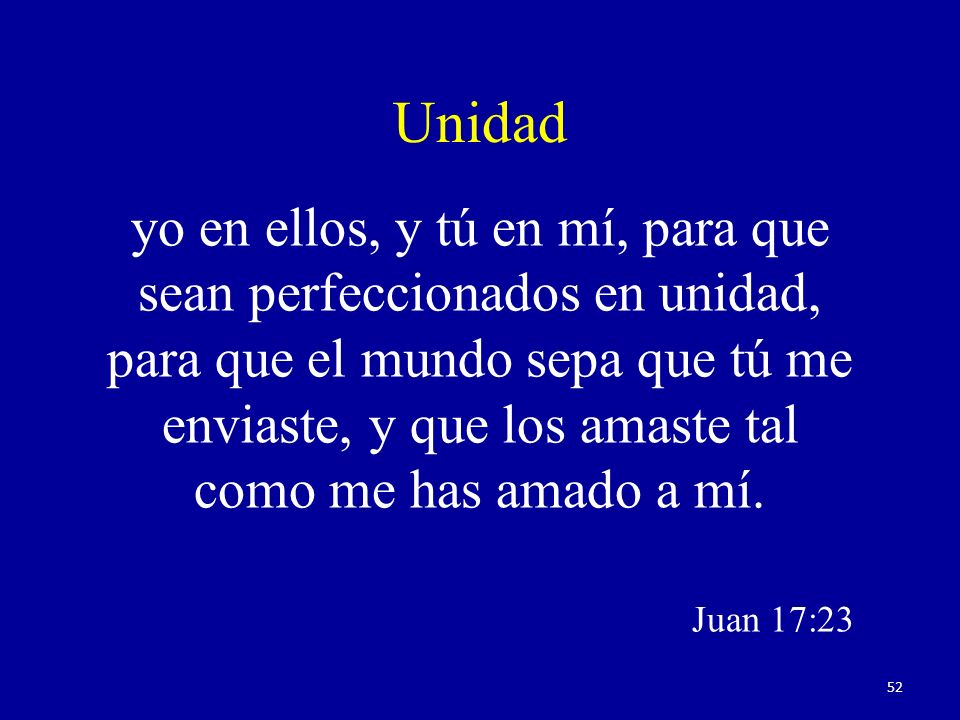 Unidad

yo en ellos, y tú en mí, para que sean perfeccionados en unidad, para que el mundo sepa que tú me enviaste, y que los amaste tal como me has amado a mí.

Juan 17:23

52